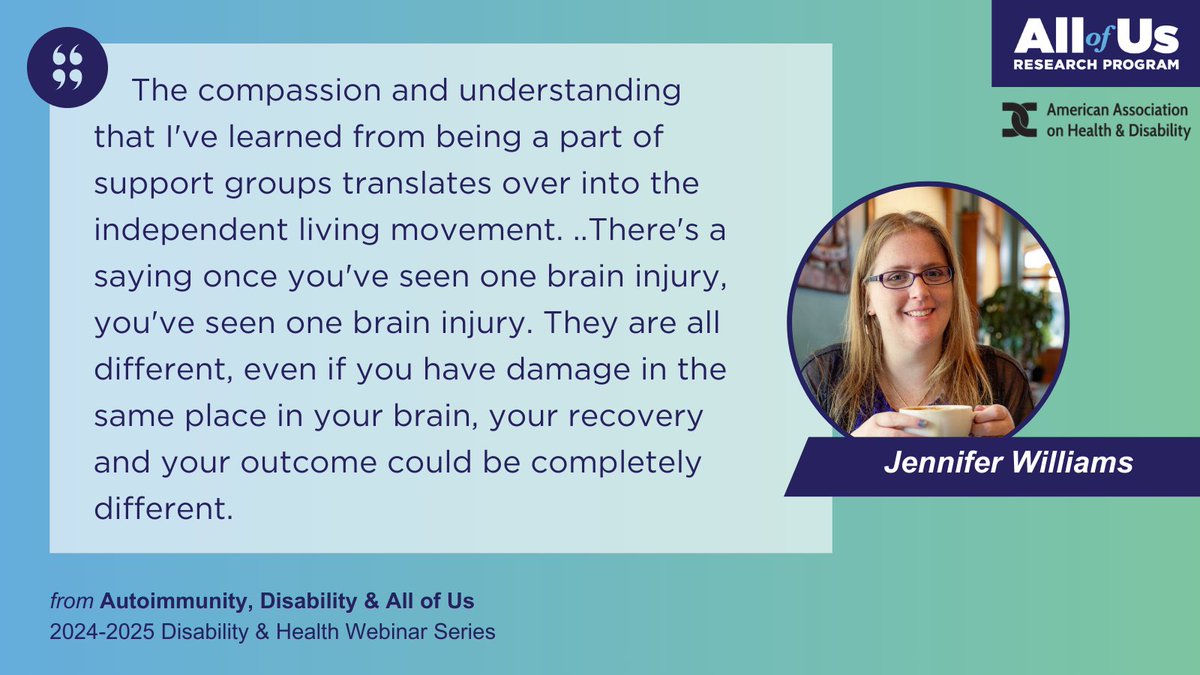 All of Us
RESEARCH PROGRAM

American Association on Health & Disability

The compassion and understanding that I've learned from being a part of support groups translates over into the independent living movement. ..There's a saying once you've seen one brain injury, you've seen one brain injury. They are all different, even if you have damage in the same place in your brain, your recovery and your outcome could be completely different.

Jennifer Williams

from Autoimmunity, Disability & All of Us
2024-2025 Disability & Health Webinar Series